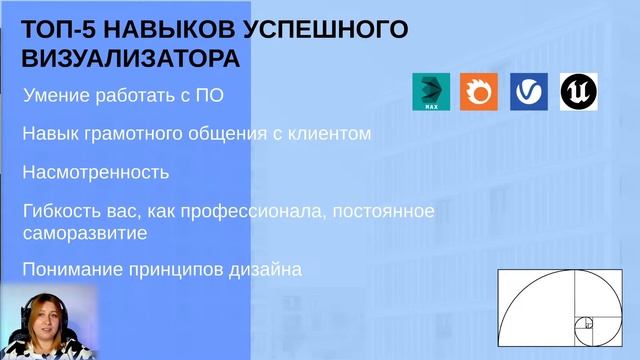 ТОП-5 НАВЫКОВ УСПЕШНОГО ВИЗУАЛИЗАТОРА

Умение работать с ПО

MAX

Навык грамотного общения с клиентом

Насмотренность

Гибкость вас, как профессионала, постоянное саморазвитие

Понимание принципов дизайна